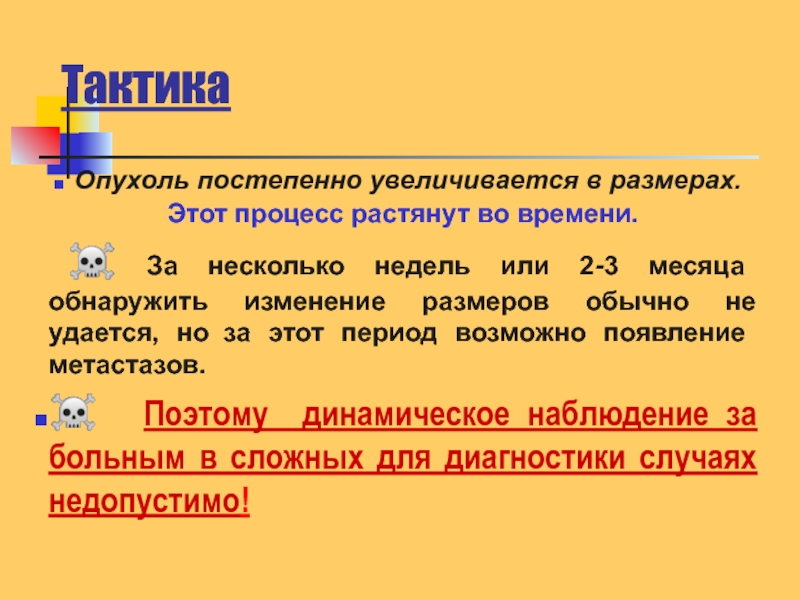 Тактика

Опухоль постепенно увеличивается в размерах. Этот процесс растянут во времени.

За несколько недель или 2-3 месяца обнаружить изменение размеров обычно не удается, но за этот период возможно появление метастазов.

Поэтому динамическое наблюдение за больным в сложных для диагностики случаях недопустимо!